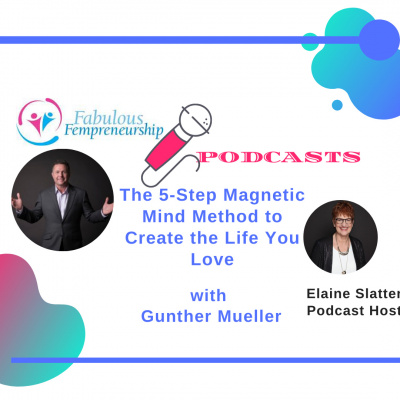 Fabulous Fempreneurship

PODCASTS

The 5-Step Magnetic Mind Method to Create the Life You Love

with Gunther Mueller

Elaine Slatter
Podcast Host